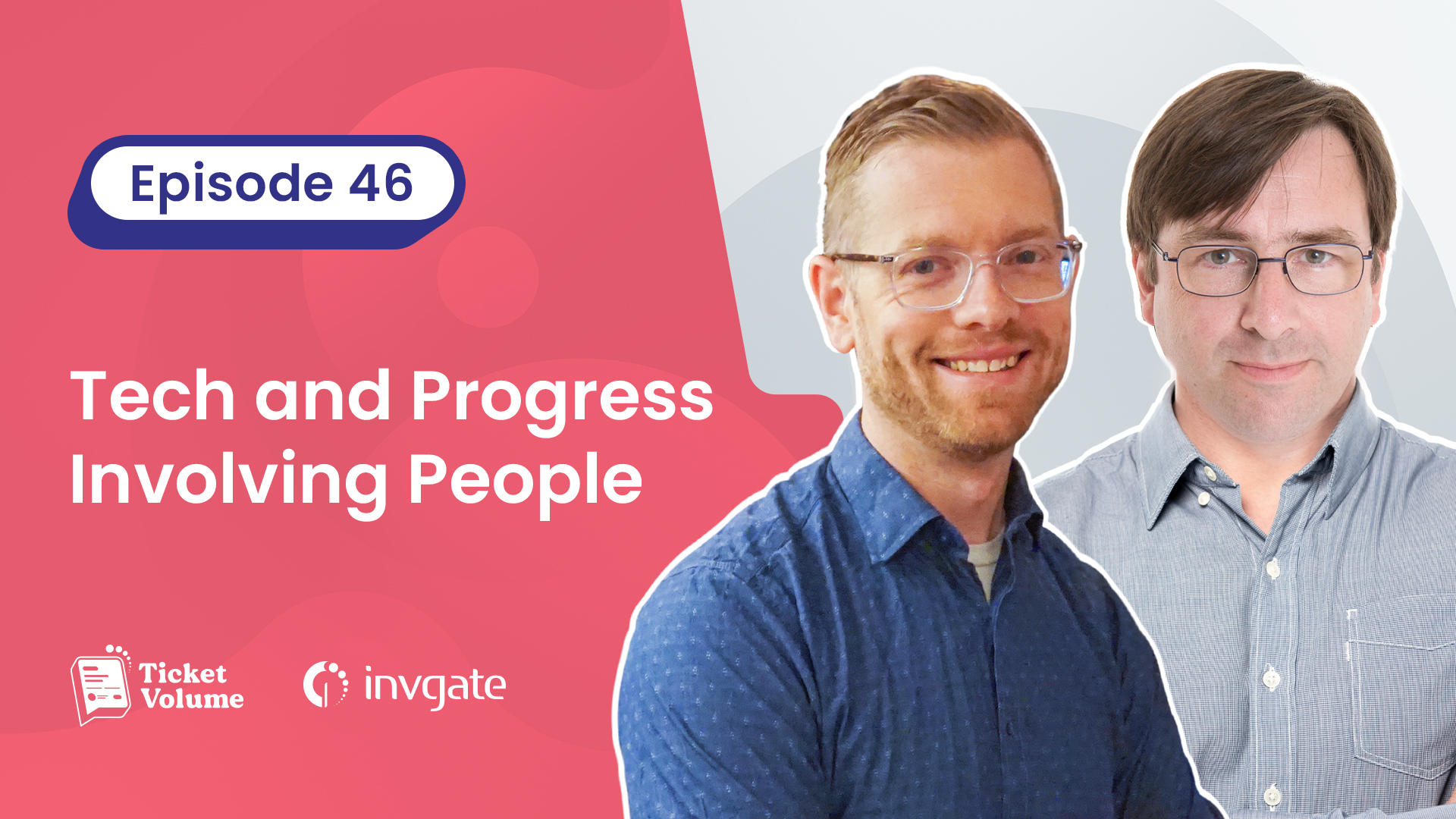 Episode 46

Tech and Progress Involving People

Ticket Volume

invgate